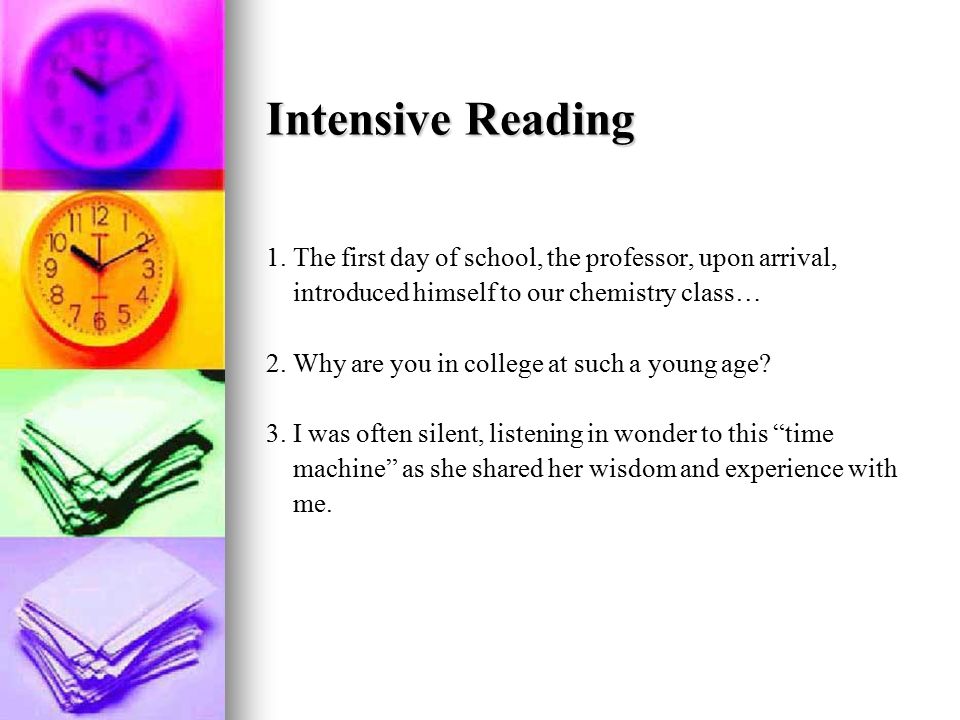 Intensive Reading

1. The first day of school, the professor, upon arrival, introduced himself to our chemistry class…

2. Why are you in college at such a young age?

3. I was often silent, listening in wonder to this “time machine” as she shared her wisdom and experience with me.